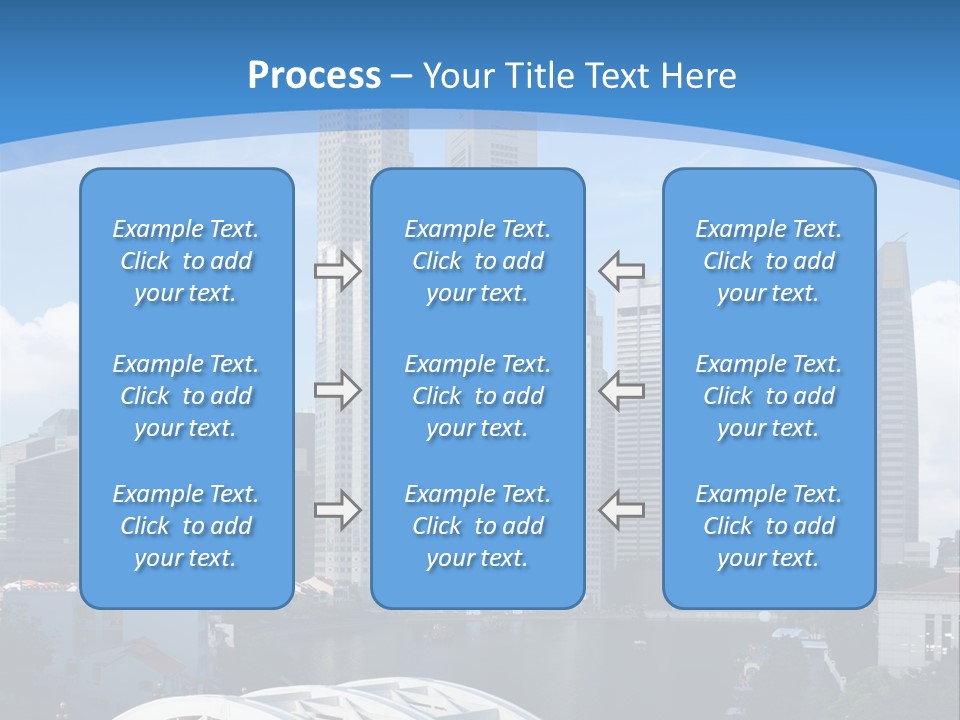 Process – Your Title Text Here

Example Text. Click to add your text.

Example Text. Click to add your text.

Example Text. Click to add your text.

Example Text. Click to add your text.

Example Text. Click to add your text.

Example Text. Click to add your text.

Example Text. Click to add your text.

Example Text. Click to add your text.

Example Text. Click to add your text.